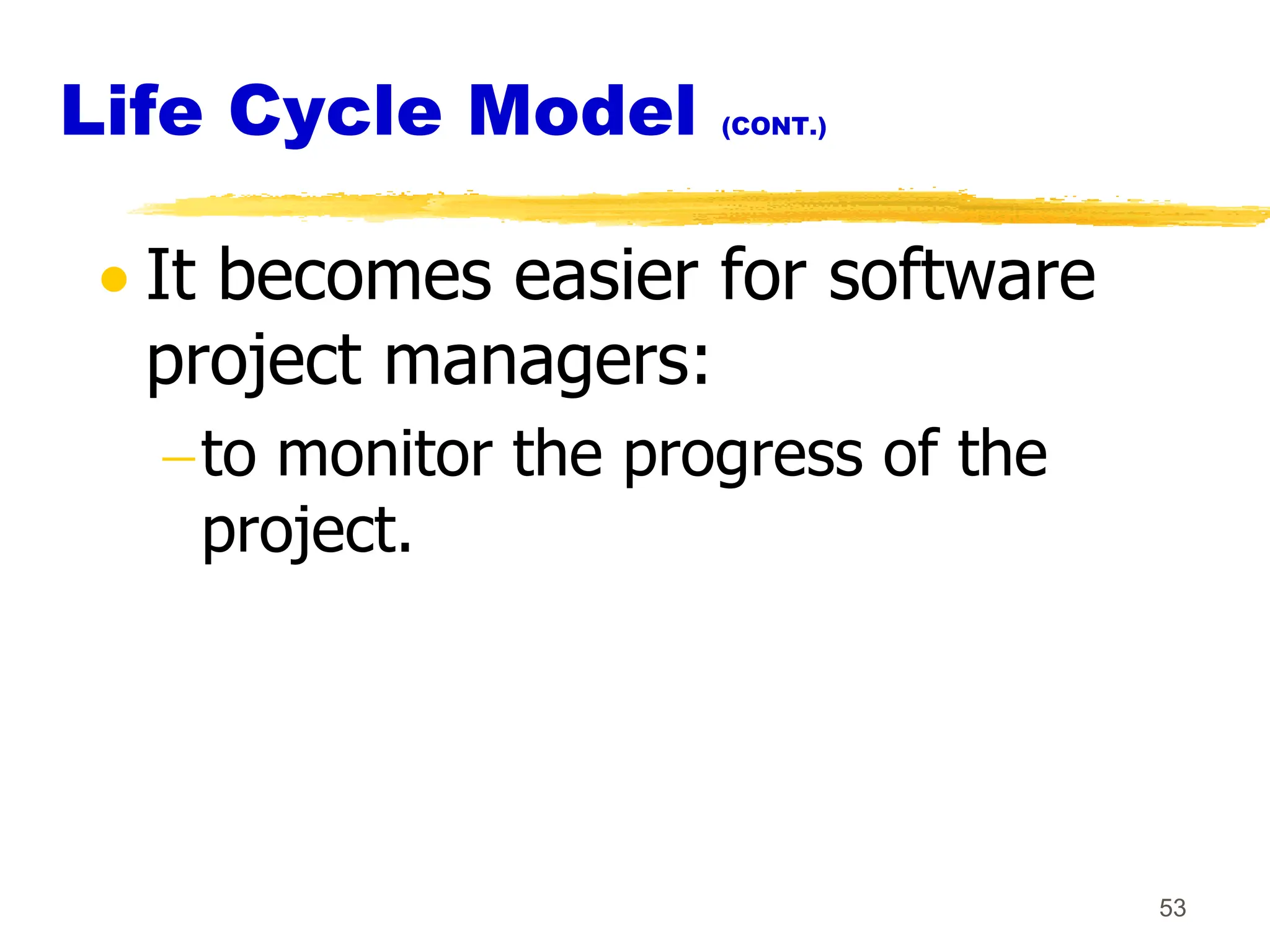 Life Cycle Model (CONT.)

• It becomes easier for software project managers:

– to monitor the progress of the project.

53